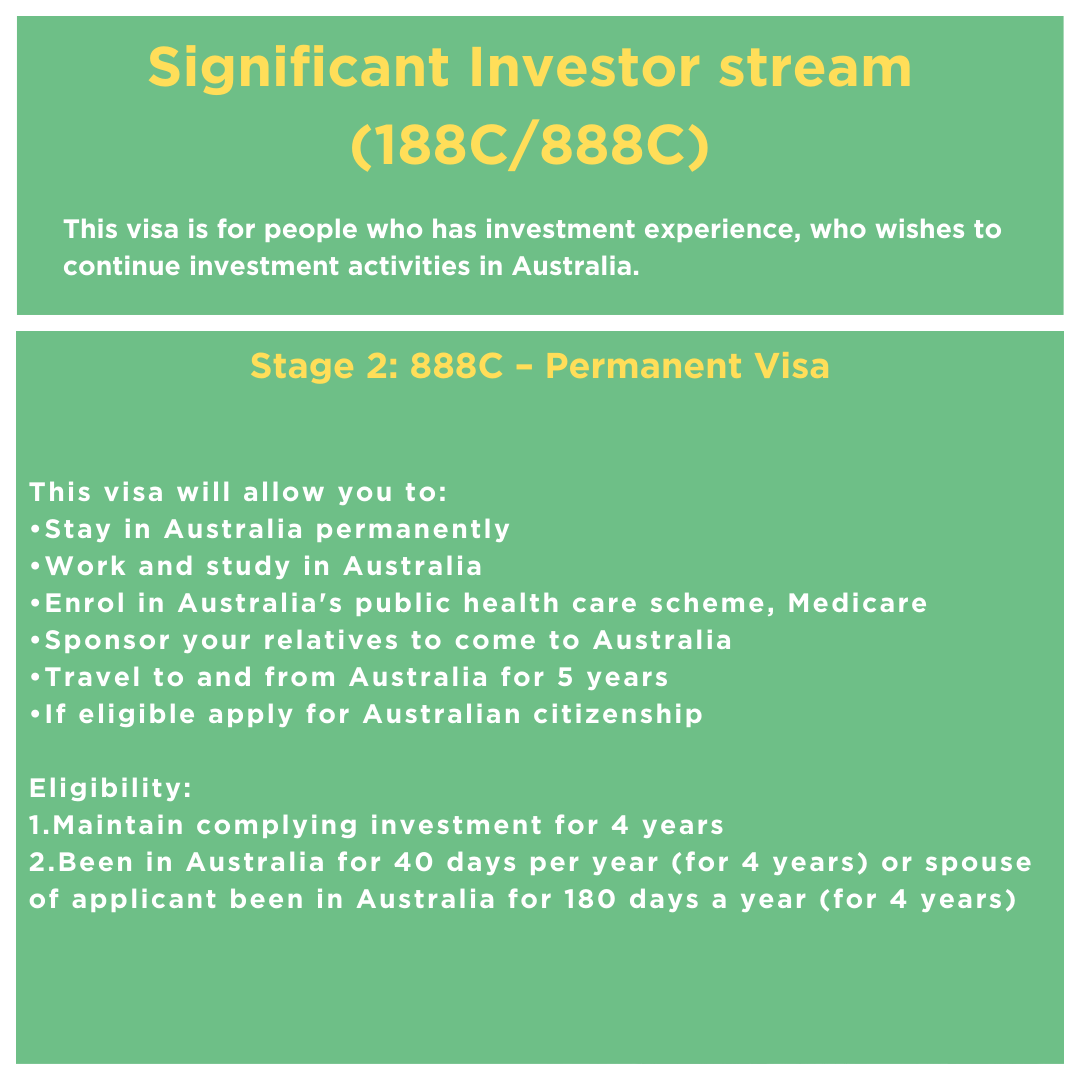 Significant Investor stream (188C/888C)

This visa is for people who has investment experience, who wishes to continue investment activities in Australia.

Stage 2: 888C – Permanent Visa

This visa will allow you to:
•Stay in Australia permanently
•Work and study in Australia
•Enrol in Australia's public health care scheme, Medicare
•Sponsor your relatives to come to Australia
•Travel to and from Australia for 5 years
•If eligible apply for Australian citizenship

Eligibility:
1.Maintain complying investment for 4 years
2.Been in Australia for 40 days per year (for 4 years) or spouse of applicant been in Australia for 180 days a year (for 4 years)